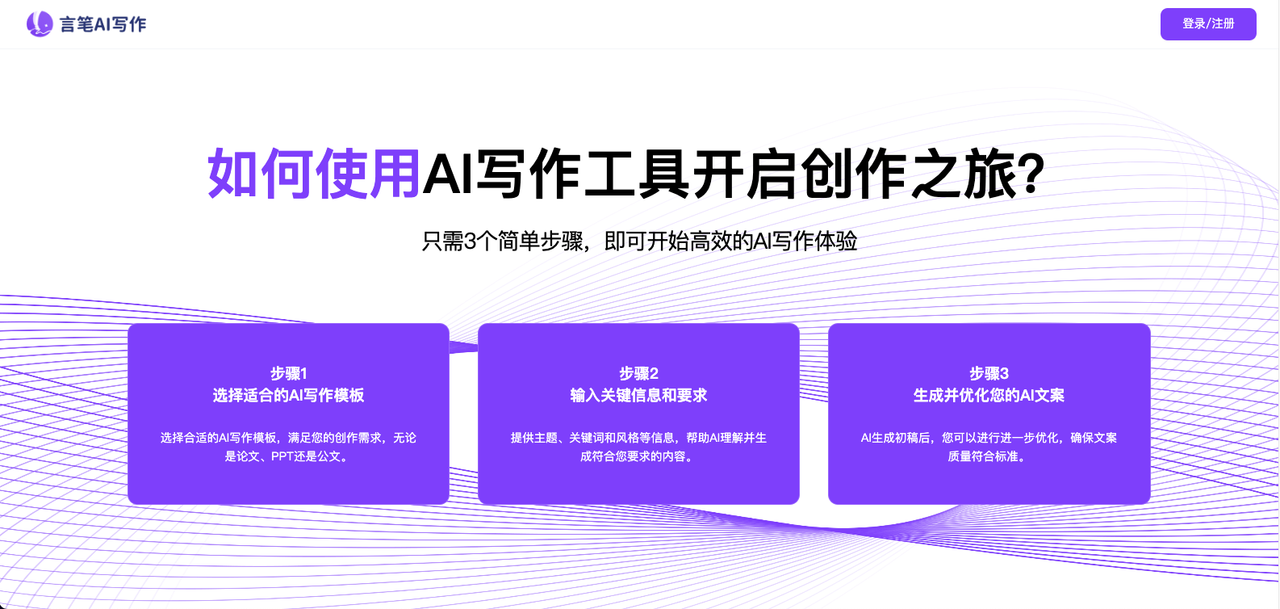 言笔AI写作

登录/注册

如何使用AI写作工具开启创作之旅?

只需3个简单步骤，即可开始高效的AI写作体验

步骤1
选择适合的AI写作模板

选择合适的AI写作模板，满足您的创作需求，无论是论文、PPT还是公文。

步骤2
输入关键信息和要求

提供主题、关键词和风格等信息，帮助AI理解并生成符合您要求的内容。

步骤3
生成并优化您的AI文案

AI生成初稿后，您可以进行进一步优化，确保文案质量符合标准。